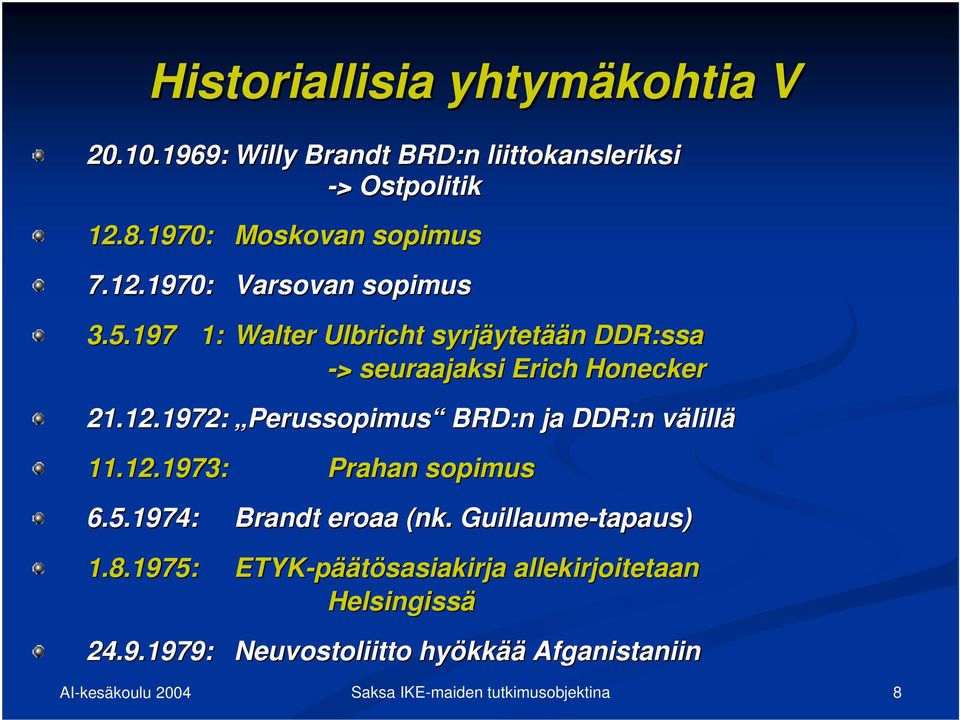 Historiallisia yhtymäkohtia V

20.10.1969: Willy Brandt BRD:n liittokansleriksi -> Ostpolitik

12.8.1970: Moskovan sopimus

7.12.1970: Varsovan sopimus

3.5.197 1: Walter Ulbricht syrjäytetään DDR:ssa -> seuraajaksi Erich Honecker

21.12.1972: „Perussopimus“ BRD:n ja DDR:n välillä

11.12.1973: Prahan sopimus

6.5.1974: Brandt eroaa (nk. Guillaume-tapaus)

1.8.1975: ETYK-päätösasiakirja allekirjoitetaan Helsingissä

24.9.1979: Neuvostoliitto hyökkää Afganistaniin

AI-kesäkoulu 2004

Saksa IKE-maiden tutkimusobjektina

8